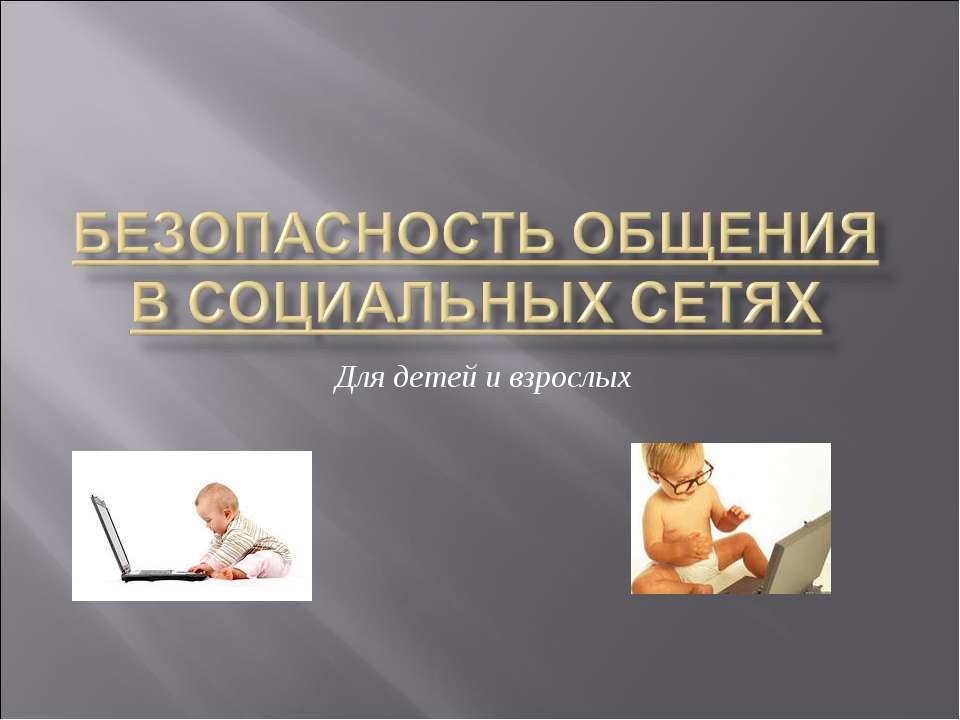 БЕЗОПАСНОСТЬ ОБЩЕНИЯ В СОЦИАЛЬНЫХ СЕТЯХ

Для детей и взрослых